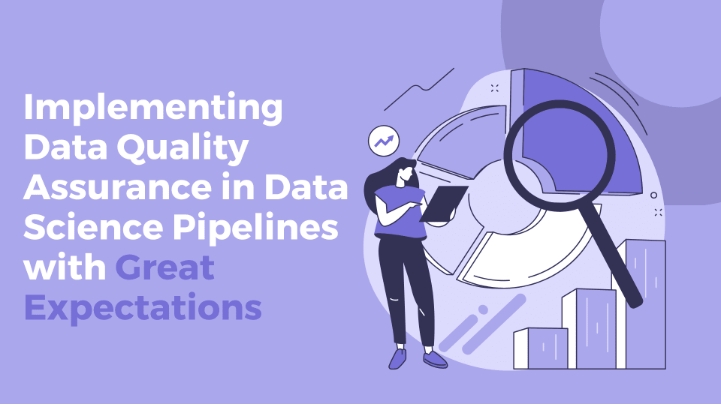 Implementing Data Quality Assurance in Data Science Pipelines with Great Expectations